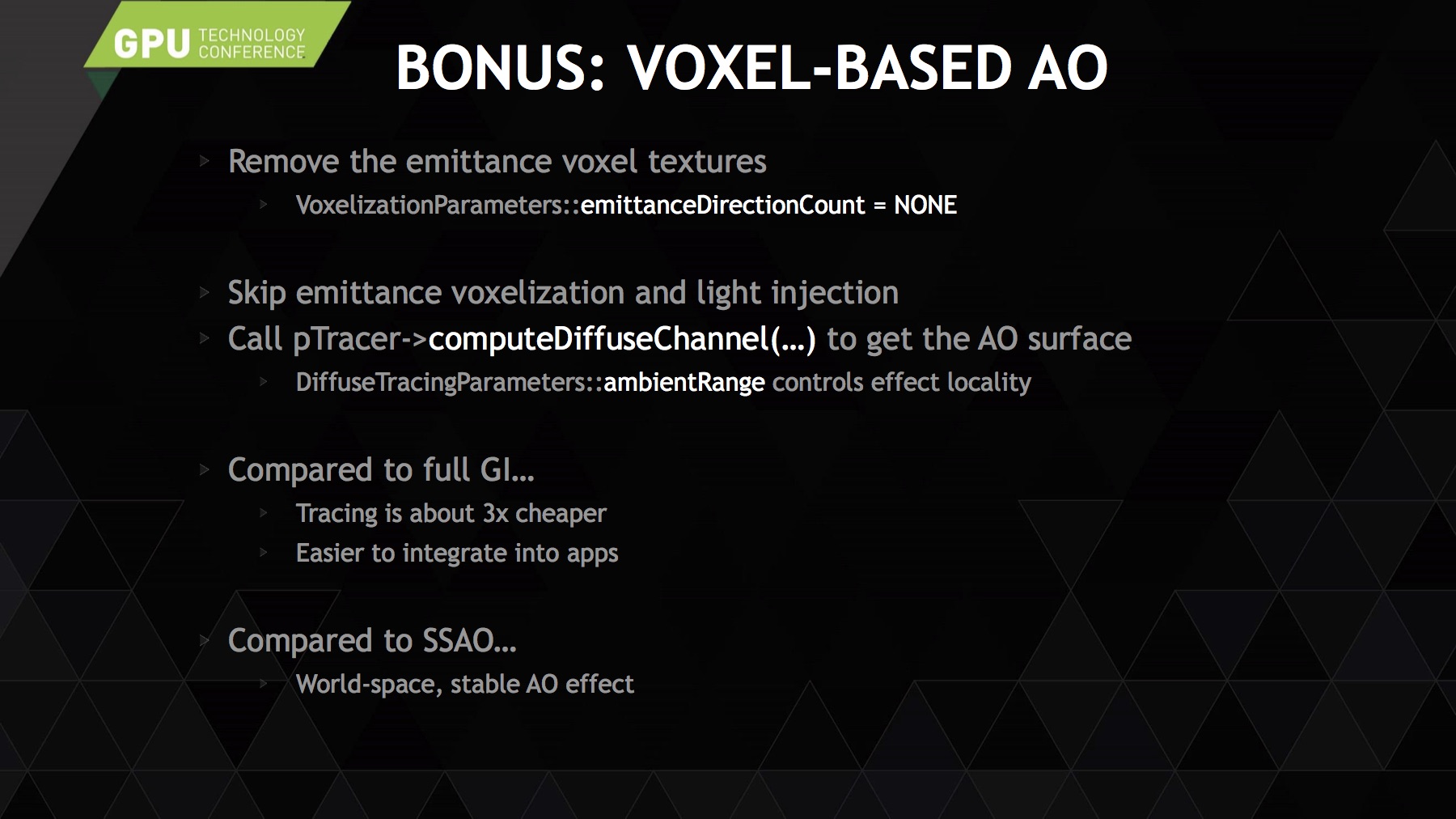 GPU TECHNOLOGY CONFERENCE

BONUS: VOXEL-BASED AO

Remove the emittance voxel textures

VoxelizationParameters::emittanceDirectionCount = NONE

Skip emittance voxelization and light injection

Call pTracer->computeDiffuseChannel(…) to get the AO surface

DiffuseTracingParameters::ambientRange controls effect locality

Compared to full GI…

Tracing is about 3x cheaper

Easier to integrate into apps

Compared to SSAO…

World-space, stable AO effect